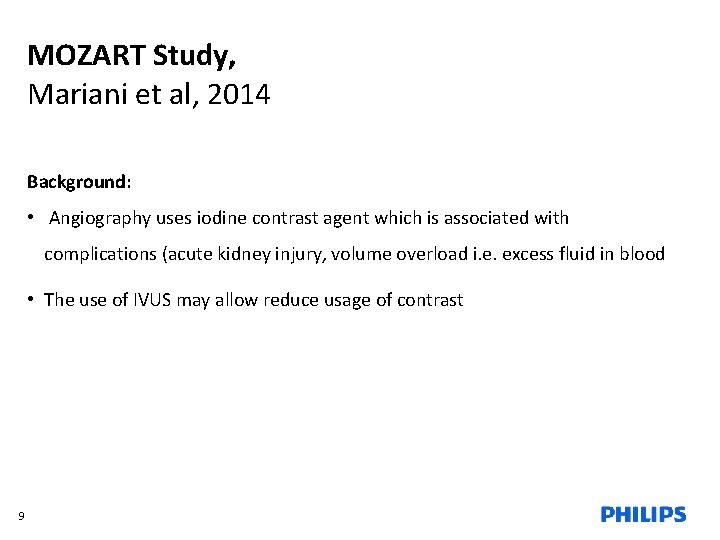 MOZART Study,
Mariani et al, 2014

Background:

• Angiography uses iodine contrast agent which is associated with complications (acute kidney injury, volume overload i.e. excess fluid in blood

• The use of IVUS may allow reduce usage of contrast

9

PHILIPS